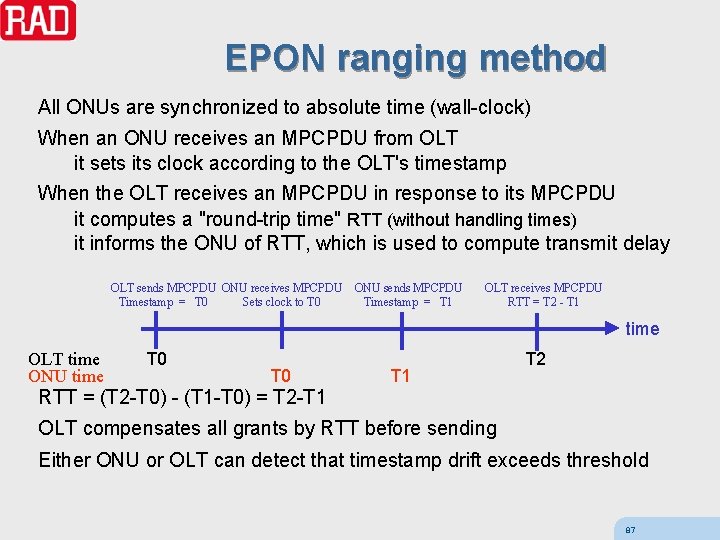 RAD

EPON ranging method

All ONUs are synchronized to absolute time (wall-clock)

When an ONU receives an MPCPDU from OLT
it sets its clock according to the OLT's timestamp

When the OLT receives an MPCPDU in response to its MPCPDU
it computes a "round-trip time" RTT (without handling times)
it informs the ONU of RTT, which is used to compute transmit delay

OLT sends MPCPDU Timestamp = T0

ONU receives MPCPDU Sets clock to T0

ONU sends MPCPDU Timestamp = T1

OLT receives MPCPDU RTT = T2 - T1

time

OLT time T0 T2

ONU time T0 T1

RTT = (T2-T0) - (T1-T0) = T2-T1

OLT compensates all grants by RTT before sending

Either ONU or OLT can detect that timestamp drift exceeds threshold

87